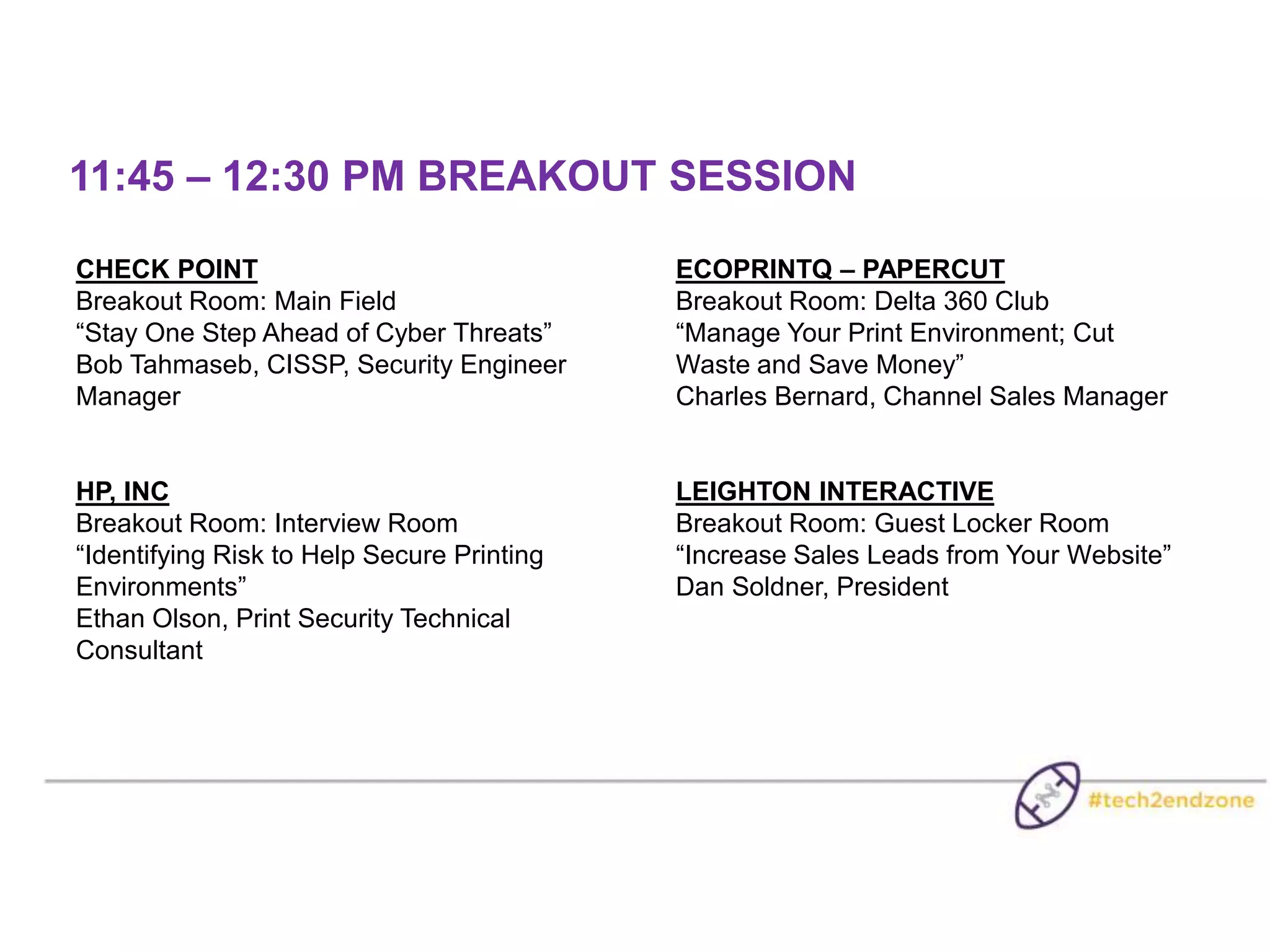 11:45 – 12:30 PM BREAKOUT SESSION

CHECK POINT
Breakout Room: Main Field
“Stay One Step Ahead of Cyber Threats”
Bob Tahmaseb, CISSP, Security Engineer Manager

HP, INC
Breakout Room: Interview Room
“Identifying Risk to Help Secure Printing Environments”
Ethan Olson, Print Security Technical Consultant

ECOPRINTQ – PAPERCUT
Breakout Room: Delta 360 Club
“Manage Your Print Environment; Cut Waste and Save Money”
Charles Bernard, Channel Sales Manager

LEIGHTON INTERACTIVE
Breakout Room: Guest Locker Room
“Increase Sales Leads from Your Website”
Dan Soldner, President

#tech2endzone